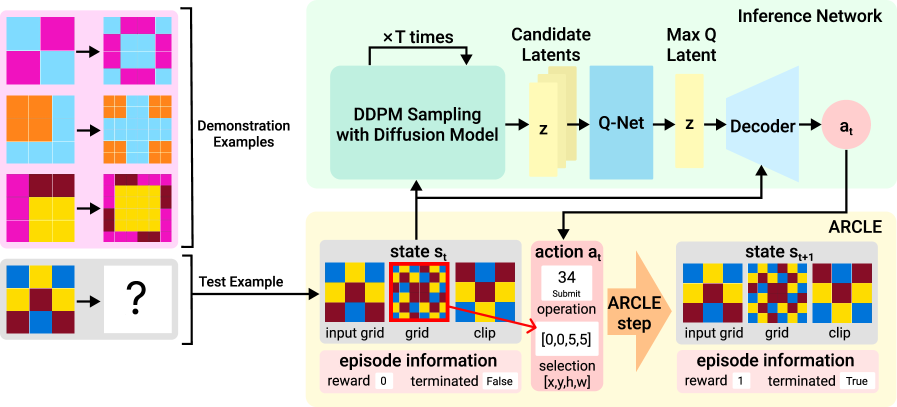 Demonstration Examples

?

Test Example

Inference Network

×T times

DDPM Sampling with Diffusion Model

Candidate Latents

z

Q-Net

Max Q Latent

z

Decoder

$a_t$

ARCLE

state $s_t$

input grid

grid

clip

episode information

reward 0 terminated False

action $a_t$

34
Submit
operation

[0,0,5,5]

selection
[x,y,h,w]

ARCLE step

state $s_{t+1}$

input grid

grid

clip

episode information

reward 1 terminated True